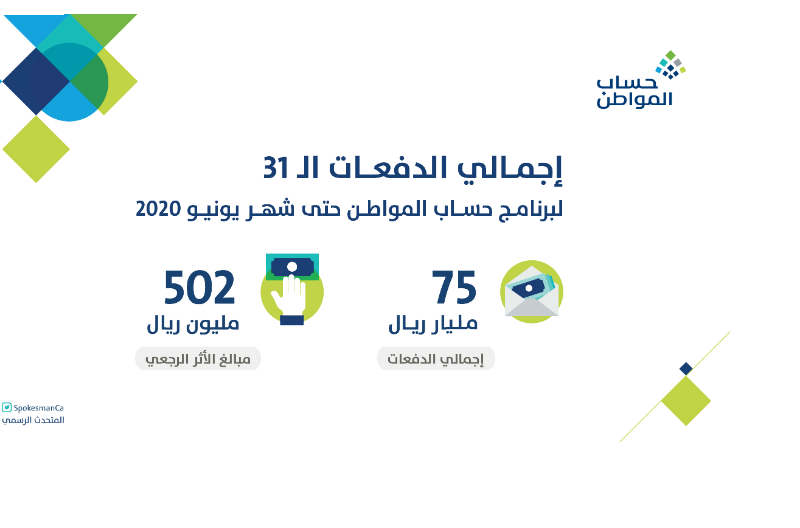 حساب المواطن

إجمالي الدفعات الـ 31

لبرنامج حساب المواطن حتى شهر يونيو 2020

75
مليار ريال
إجمالي الدفعات

502
مليون ريال
مبالغ الأثر الرجعي

SpokesmanCa
المتحدث الرسمي